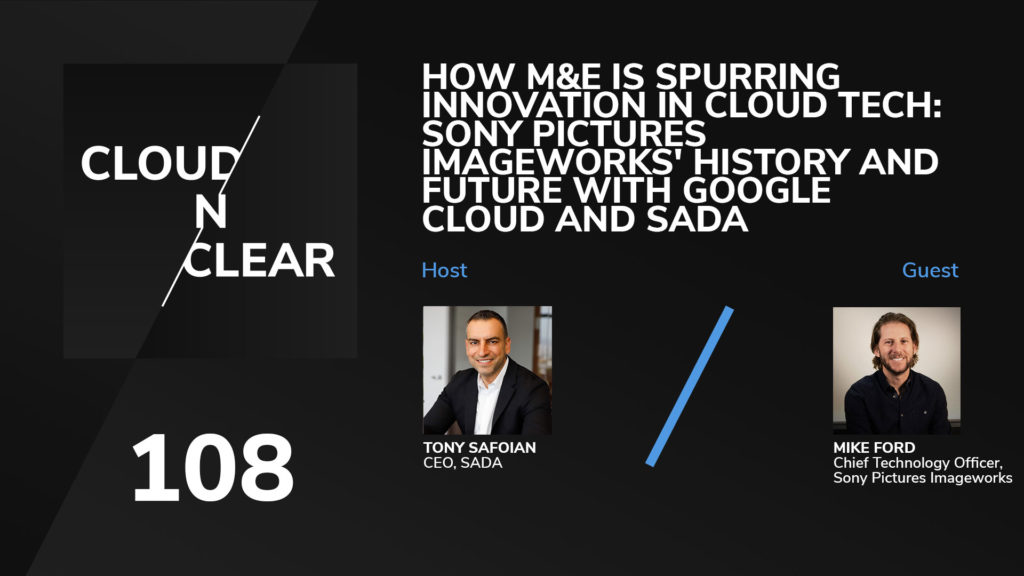 CLOUD
N
CLEAR

108

HOW M&E IS SPURRING INNOVATION IN CLOUD TECH: SONY PICTURES IMAGEWORKS' HISTORY AND FUTURE WITH GOOGLE CLOUD AND SADA

Host

TONY SAFOIAN
CEO, SADA

Guest

MIKE FORD
Chief Technology Officer, Sony Pictures Imageworks